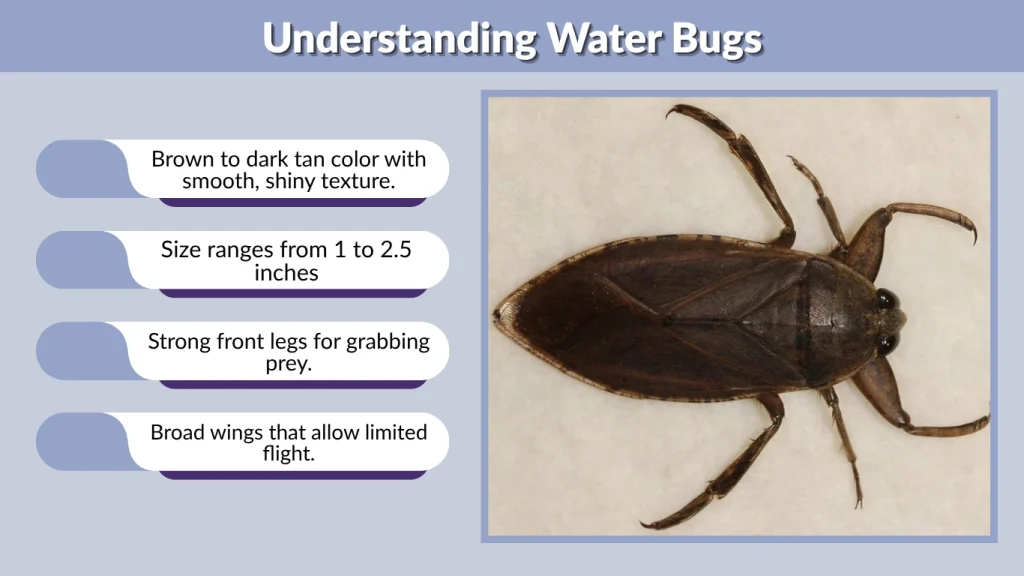 Understanding Water Bugs

Brown to dark tan color with smooth, shiny texture.

Size ranges from 1 to 2.5 inches

Strong front legs for grabbing prey.

Broad wings that allow limited flight.